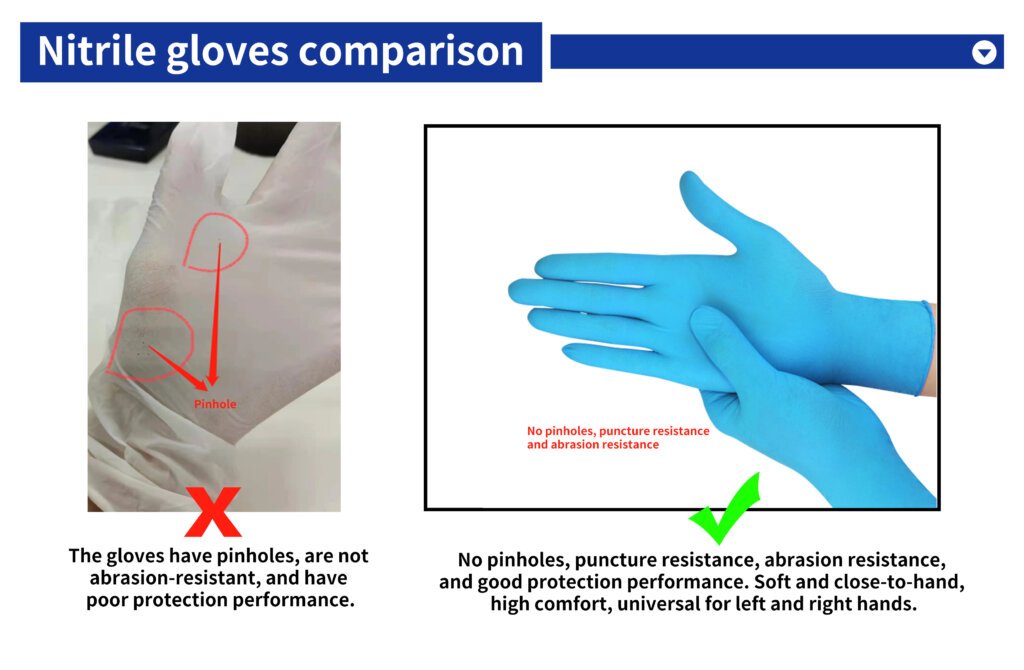 Nitrile gloves comparison

Pinhole

The gloves have pinholes, are not abrasion-resistant, and have poor protection performance.

No pinholes, puncture resistance and abrasion resistance

No pinholes, puncture resistance, abrasion resistance, and good protection performance. Soft and close-to-hand, high comfort, universal for left and right hands.